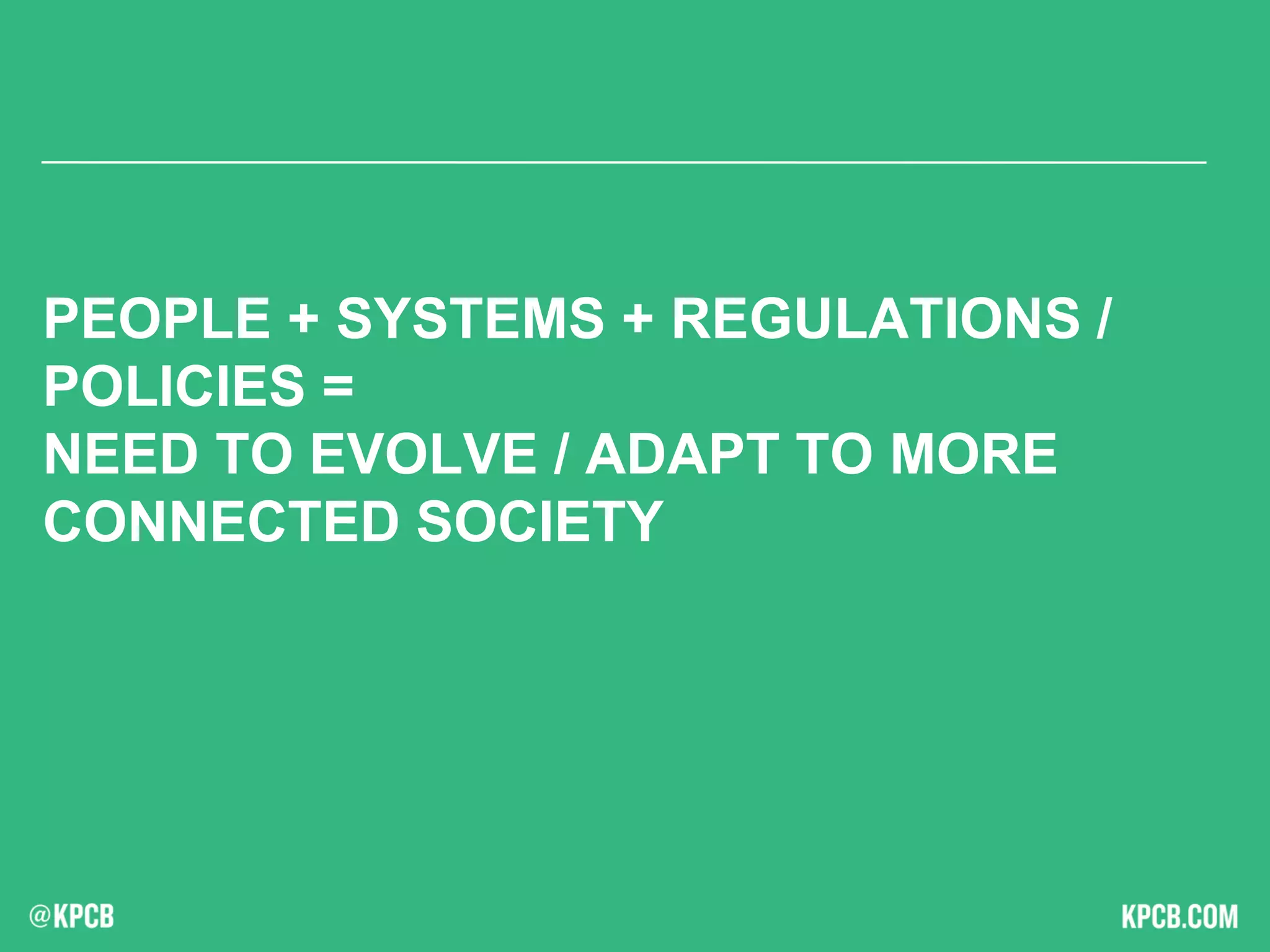 PEOPLE + SYSTEMS + REGULATIONS / POLICIES =
NEED TO EVOLVE / ADAPT TO MORE CONNECTED SOCIETY

@KPCB

KPCB.COM